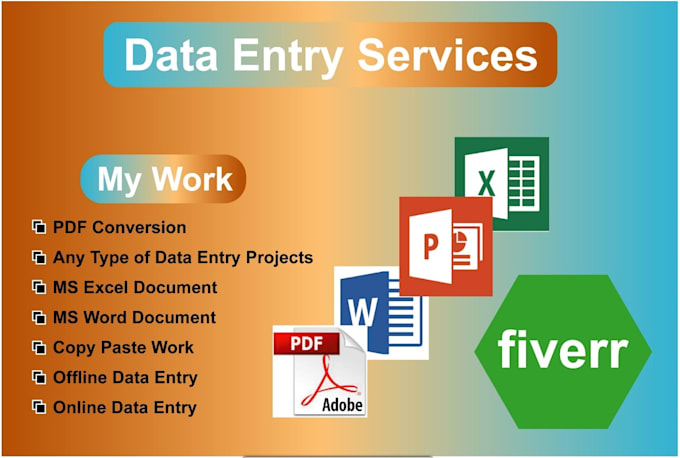 Data Entry Services

My Work

PDF Conversion
Any Type of Data Entry Projects
MS Excel Document
MS Word Document
Copy Paste Work
Offline Data Entry
Online Data Entry

X
P
W
PDF
Adobe
fiverr